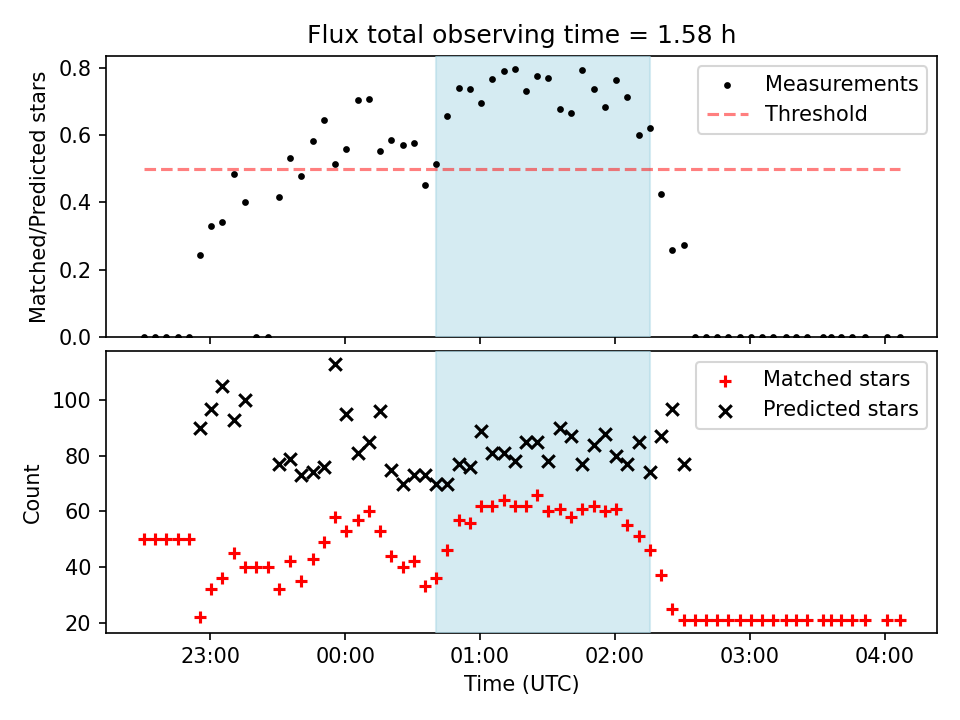 Flux total observing time = 1.58 h

Matched/Predicted stars

0.8
0.6
0.4
0.2
0.0

Measurements
Threshold

Count

100
80
60
40
20

Matched stars
Predicted stars

23:00
00:00
01:00
02:00
03:00
04:00

Time (UTC)